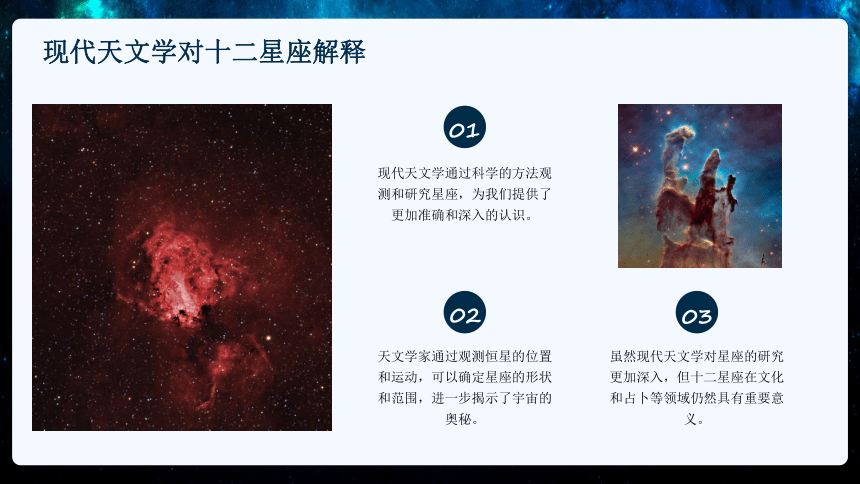 现代天文学对十二星座解释

01

现代天文学通过科学的方法观测和研究星座，为我们提供了更加准确和深入的认识。

02

天文学家通过观测恒星的位置和运动，可以确定星座的形状和范围，进一步揭示了宇宙的奥秘。

03

虽然现代天文学对星座的研究更加深入，但十二星座在文化和占卜等领域仍然具有重要意义。